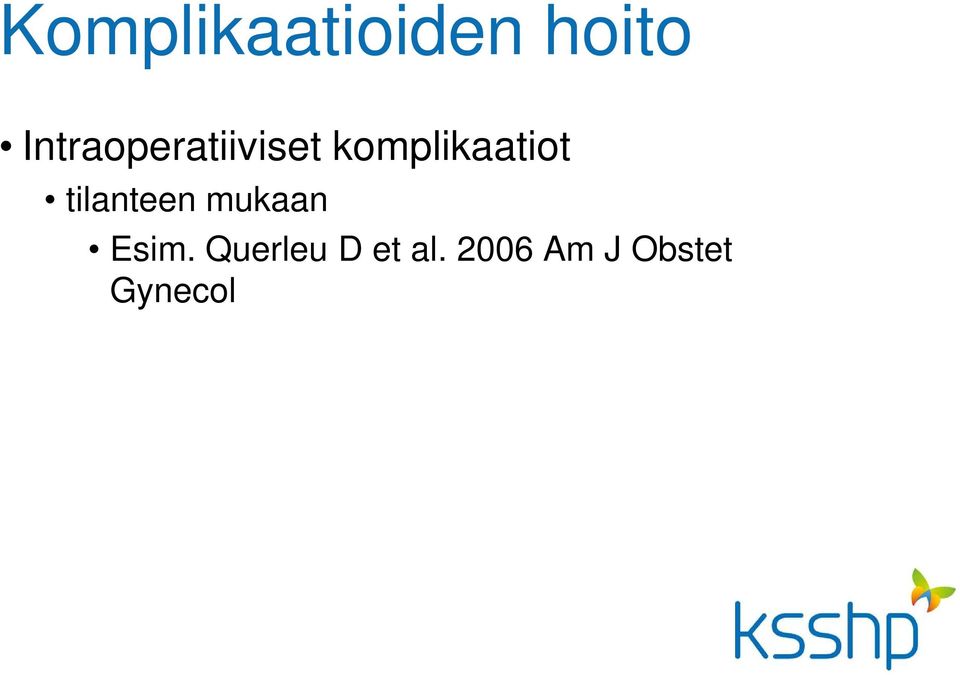 Komplikaatioiden hoito

• Intraoperatiiviset komplikaatiot

• tilanteen mukaan

• Esim. Querleu D et al. 2006 Am J Obstet Gynecol

ksshp